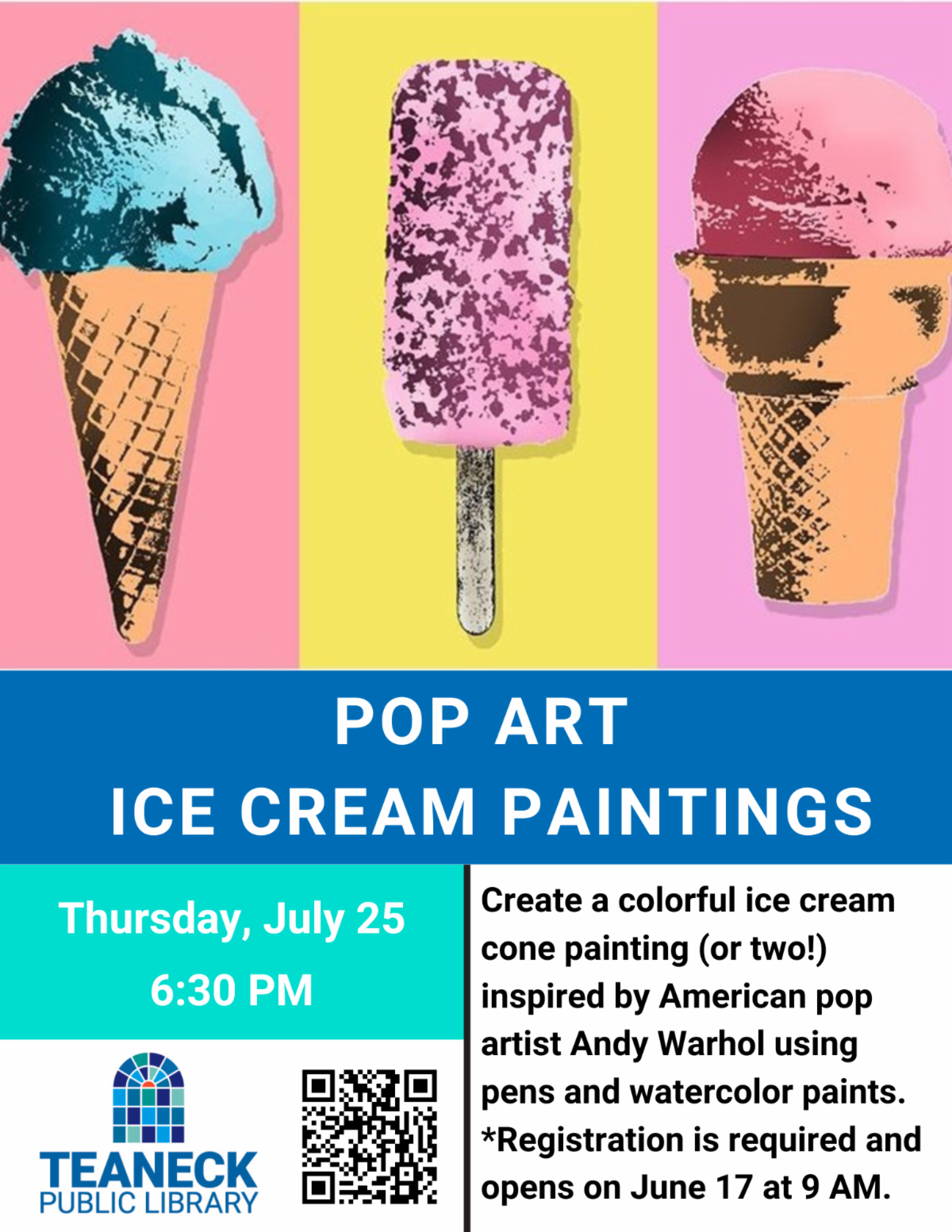 POP ART
ICE CREAM PAINTINGS

Thursday, July 25
6:30 PM

TEANECK
PUBLIC LIBRARY

Create a colorful ice cream cone painting (or two!) inspired by American pop artist Andy Warhol using pens and watercolor paints. *Registration is required and opens on June 17 at 9 AM.